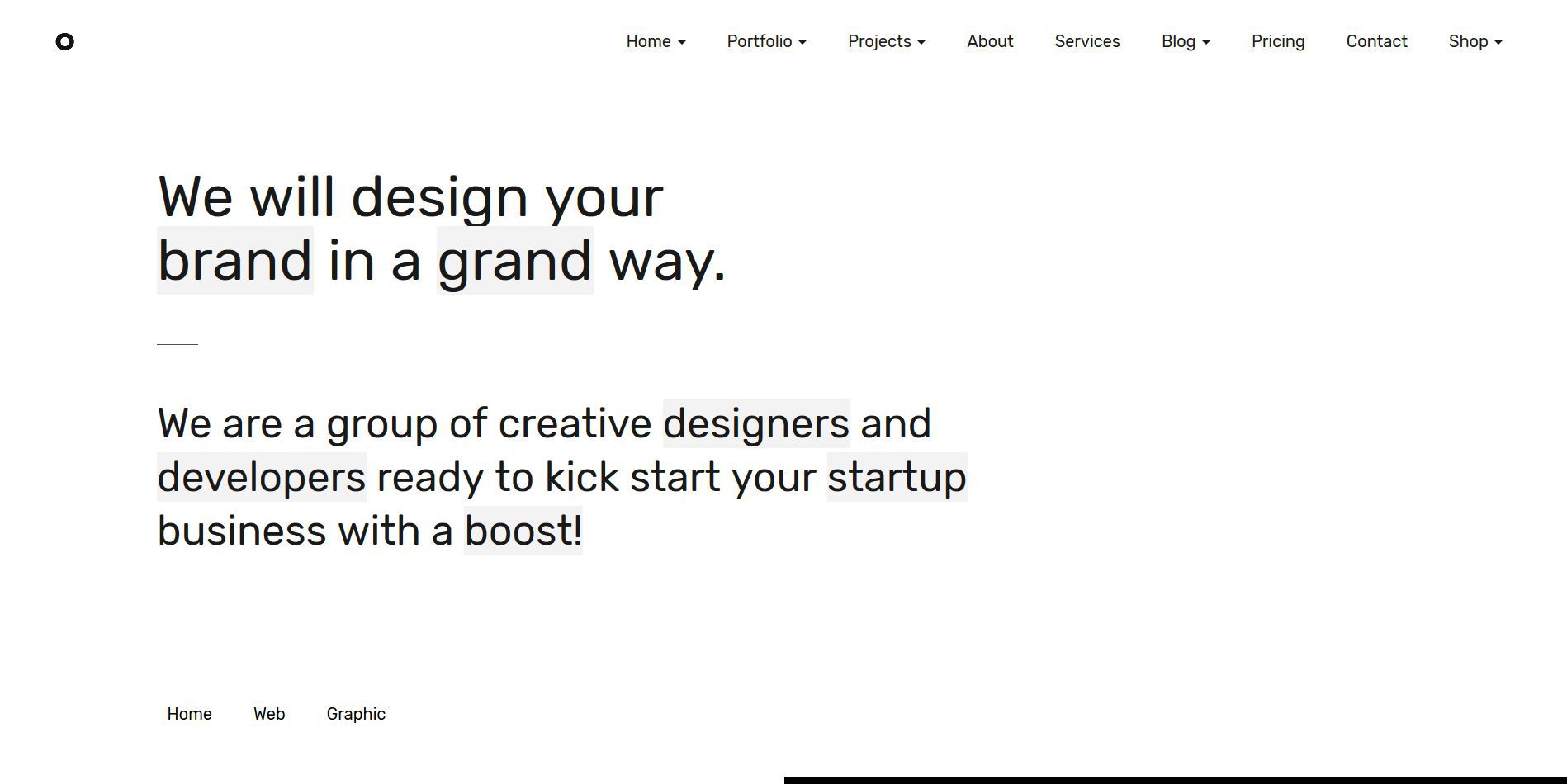 Home Portfolio Projects About Services Blog Pricing Contact Shop

We will design your brand in a grand way.

We are a group of creative designers and developers ready to kick start your startup business with a boost!

Home Web Graphic